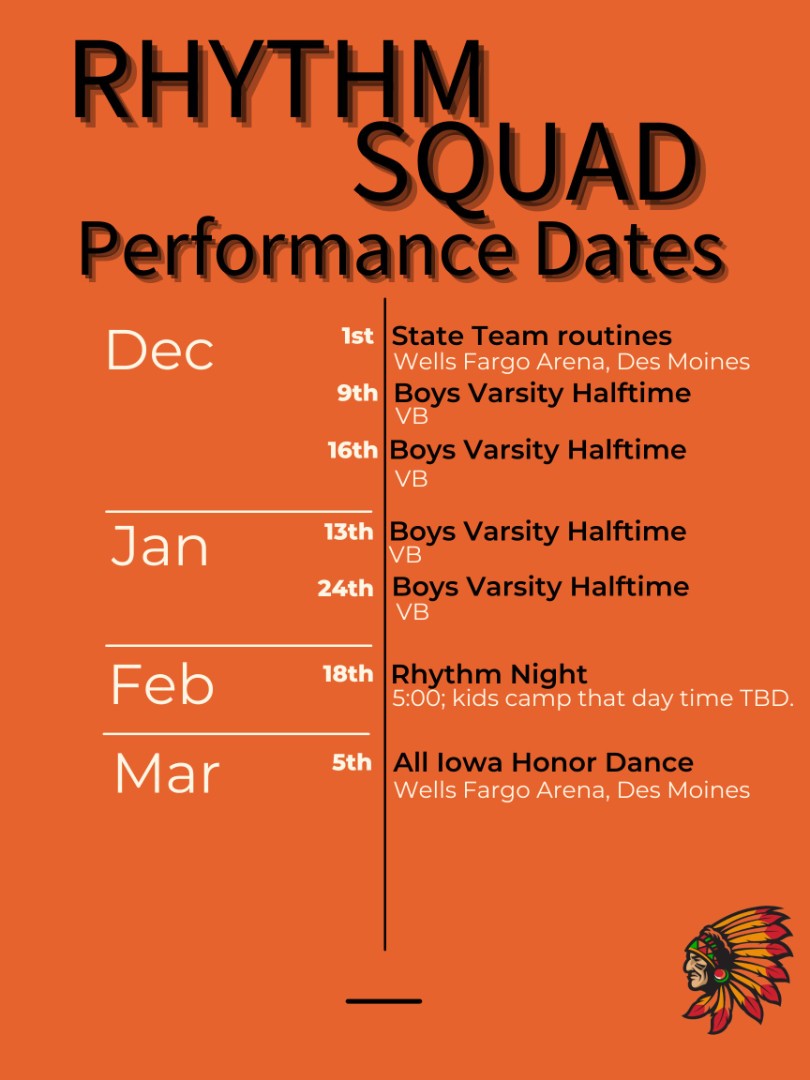 RHYTHM SQUAD
Performance Dates

Dec

1st State Team routines
Wells Fargo Arena, Des Moines

9th Boys Varsity Halftime
VB

16th Boys Varsity Halftime
VB

Jan

13th Boys Varsity Halftime
VB

24th Boys Varsity Halftime
VB

Feb

18th Rhythm Night
5:00; kids camp that day time TBD.

Mar

5th All Iowa Honor Dance
Wells Fargo Arena, Des Moines